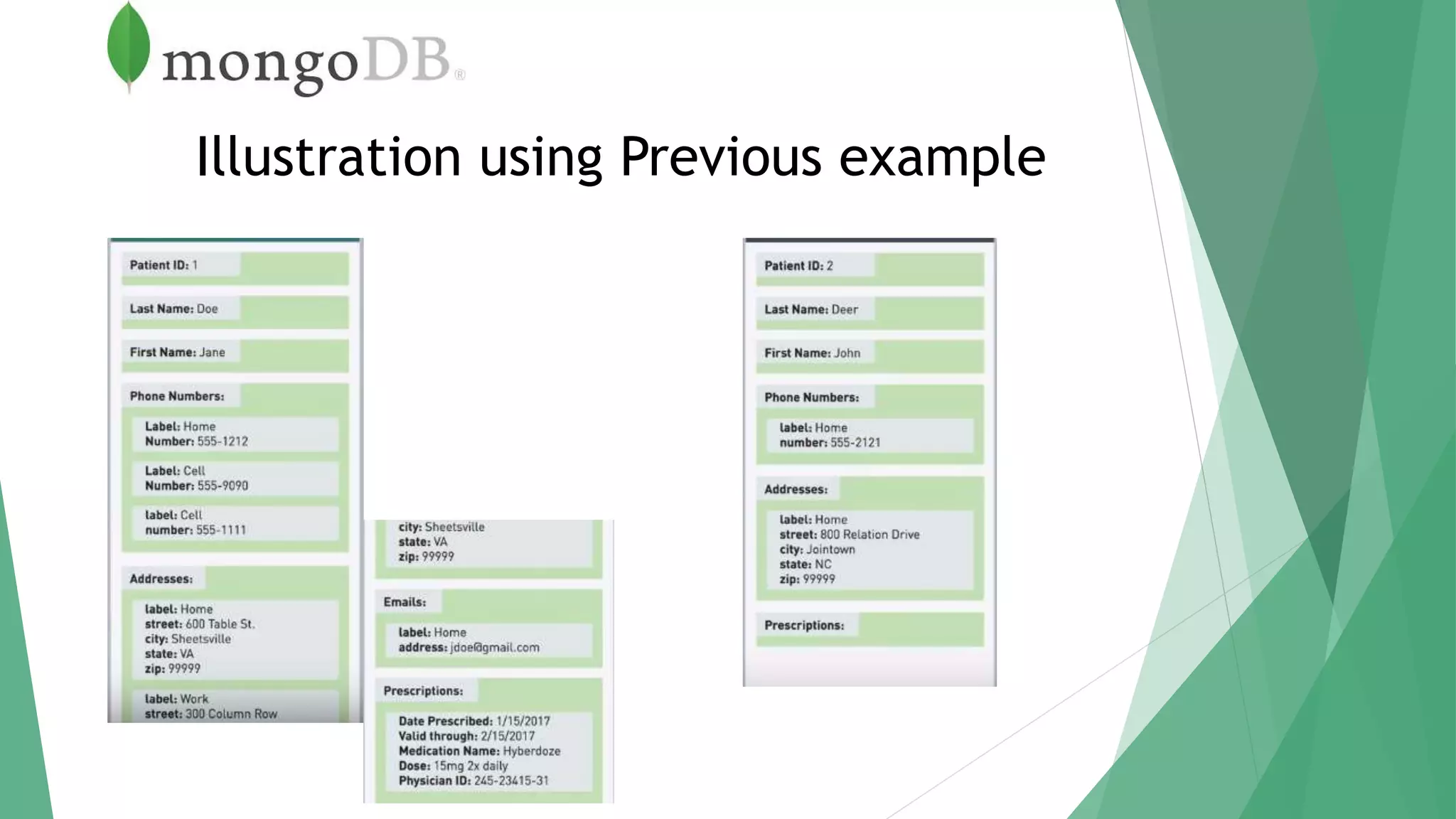 mongoDB®

Illustration using Previous example

Patient ID: 1

Last Name: Doe

First Name: Jane

Phone Numbers:

Label: Home
Number: 555-1212

Label: Cell
Number: 555-9090

label: Cell
number: 555-1111

Addresses:

label: Home
street: 600 Table St.
city: Sheetsville
state: VA
zip: 99999

label: Work
street: 300 Column Row

city: Sheetsville
state: VA
zip: 99999

Emails:

label: Home
address: jdoe@gmail.com

Prescriptions:

Date Prescribed: 1/15/2017
Valid through: 2/15/2017
Medication Name: Hyberdoze
Dose: 15mg 2x daily
Physician ID: 245-23415-31

Patient ID: 2

Last Name: Deer

First Name: John

Phone Numbers:

label: Home
number: 555-2121

Addresses:

label: Home
street: 800 Relation Drive
city: Jointown
state: NC
zip: 99999

Prescriptions: